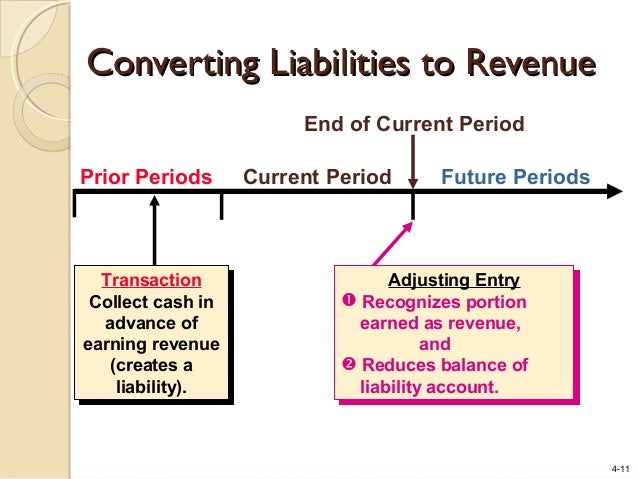 Converting Liabilities to Revenue

End of Current Period

Prior Periods Current Period Future Periods

Transaction
Collect cash in advance of earning revenue (creates a liability).

Adjusting Entry
❶ Recognizes portion earned as revenue,
and
❷ Reduces balance of liability account.

4-11